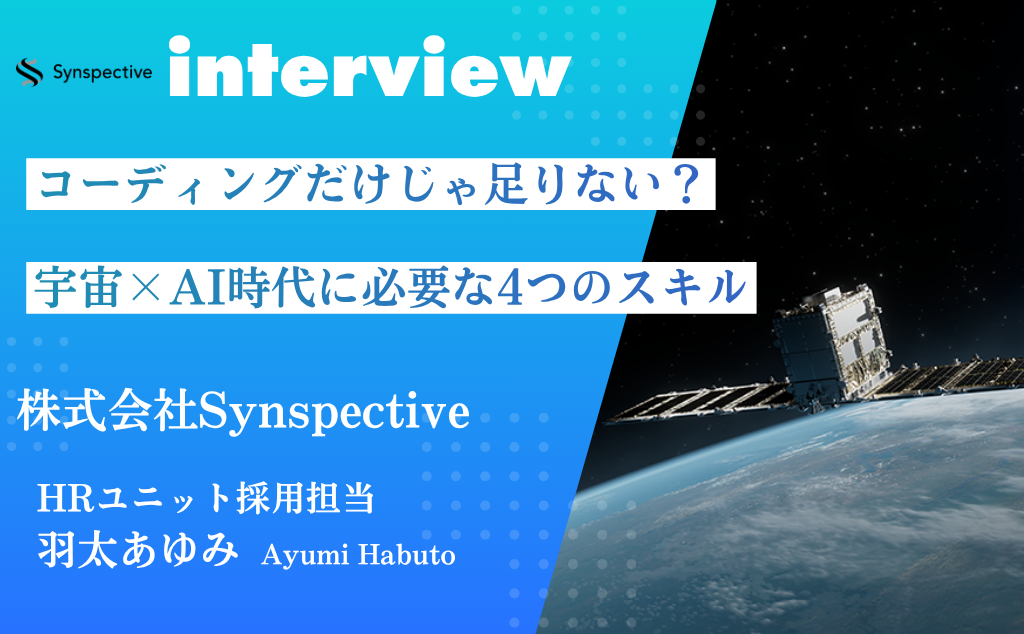 Synspective interview

コーディングだけじゃ足りない？

宇宙×AI時代に必要な4つのスキル

株式会社Synspective

HRユニット採用担当
羽太あゆみ Ayumi Habuto